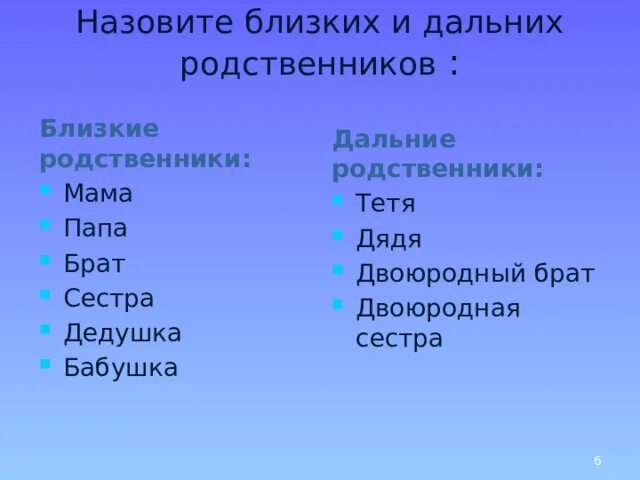 Назовите близких и дальних родственников :

Близкие родственники:
- Мама
- Папа
- Брат
- Сестра
- Дедушка
- Бабушка

Дальние родственники:
- Тетя
- Дядя
- Двоюродный брат
- Двоюродная сестра

6